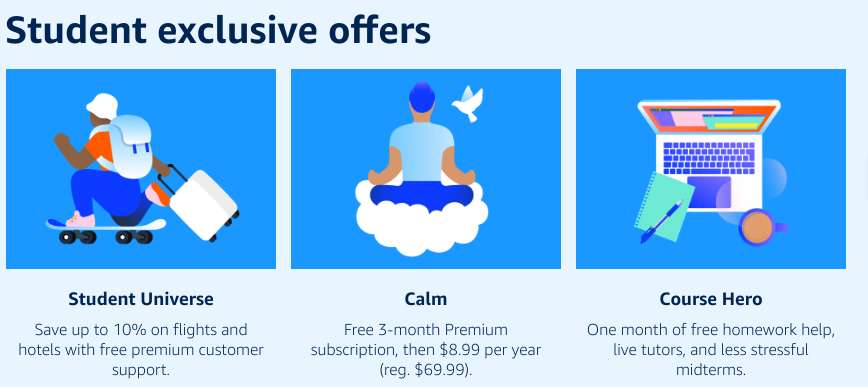 Student exclusive offers

Student Universe

Save up to 10% on flights and hotels with free premium customer support.

Calm

Free 3-month Premium subscription, then \$8.99 per year (reg. \$69.99).

Course Hero

One month of free homework help, live tutors, and less stressful midterms.